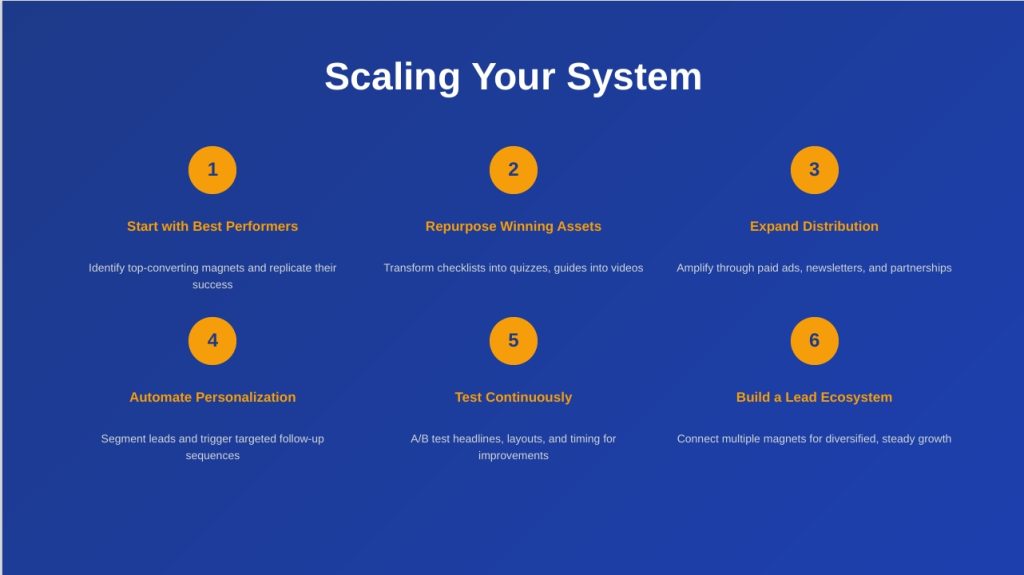 Scaling Your System

1

Start with Best Performers

Identify top-converting magnets and replicate their success

2

Repurpose Winning Assets

Transform checklists into quizzes, guides into videos

3

Expand Distribution

Amplify through paid ads, newsletters, and partnerships

4

Automate Personalization

Segment leads and trigger targeted follow-up sequences

5

Test Continuously

A/B test headlines, layouts, and timing for improvements

6

Build a Lead Ecosystem

Connect multiple magnets for diversified, steady growth